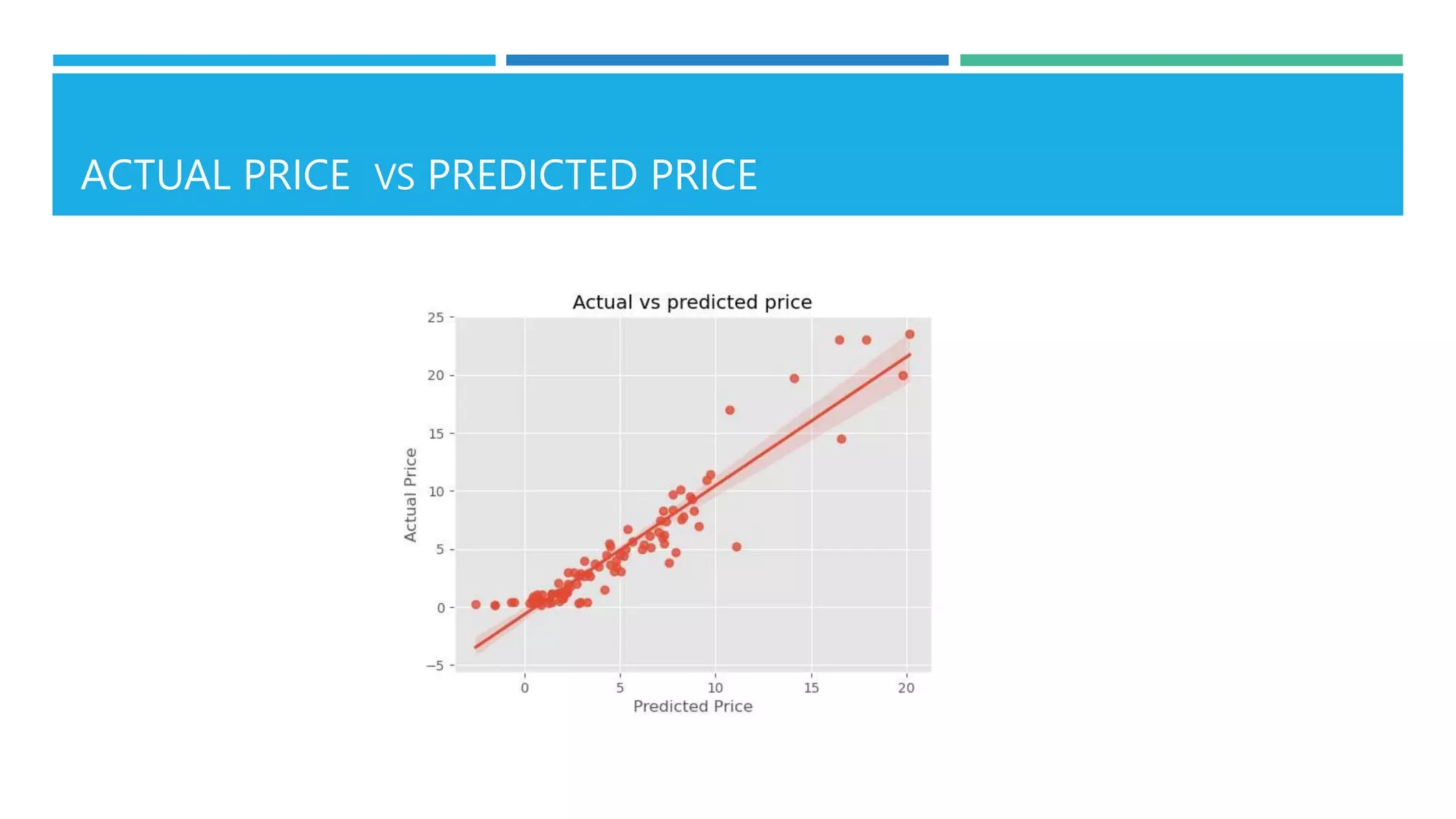 ACTUAL PRICE VS PREDICTED PRICE

Actual vs predicted price

Actual Price

25
20
15
10
5
0
−5

0
5
10
15
20

Predicted Price